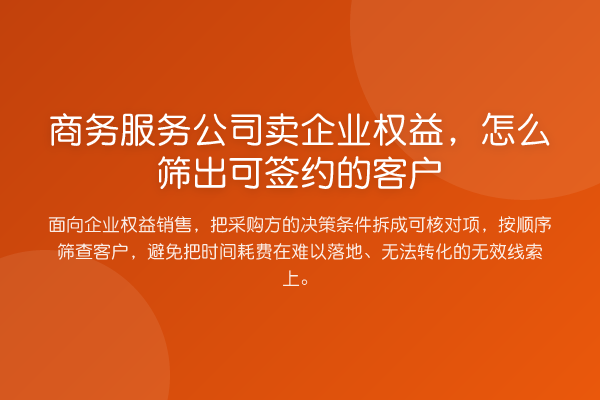 商务服务公司卖企业权益，怎么筛出可签约的客户

面向企业权益销售，把采购方的决策条件拆成可核对项，按顺序筛查客户，避免把时间耗费在难以落地、无法转化的无效线索上。